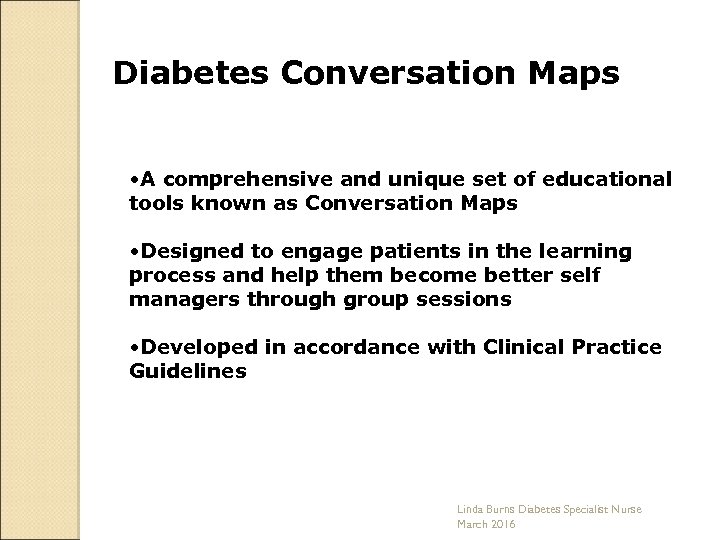 Diabetes Conversation Maps

•A comprehensive and unique set of educational tools known as Conversation Maps

•Designed to engage patients in the learning process and help them become better self managers through group sessions

•Developed in accordance with Clinical Practice Guidelines

Linda Burns Diabetes Specialist Nurse March 2016